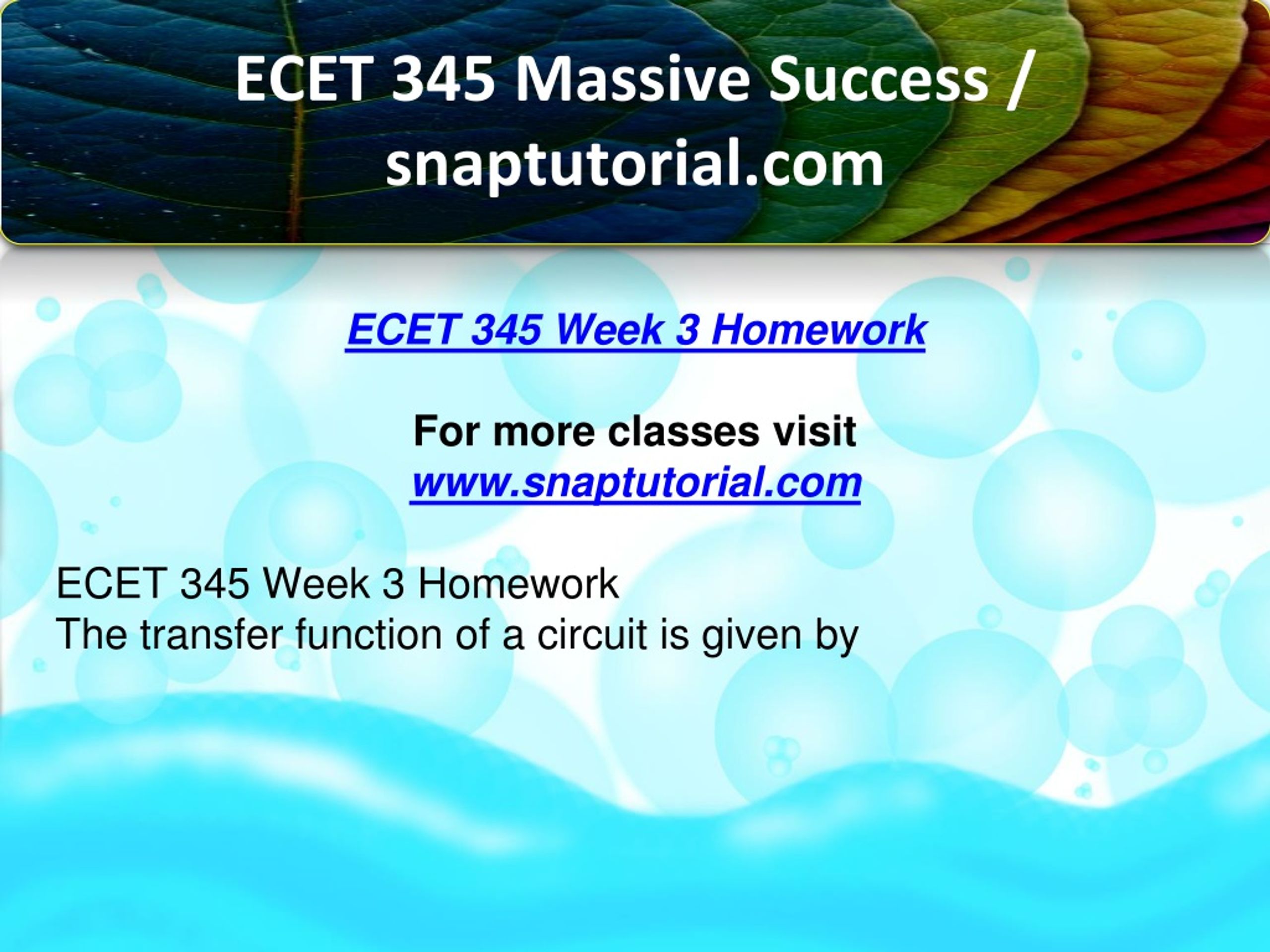 ECET 345 Massive Success / snaptutorial.com

ECET 345 Week 3 Homework

For more classes visit
www.snaptutorial.com

ECET 345 Week 3 Homework
The transfer function of a circuit is given by